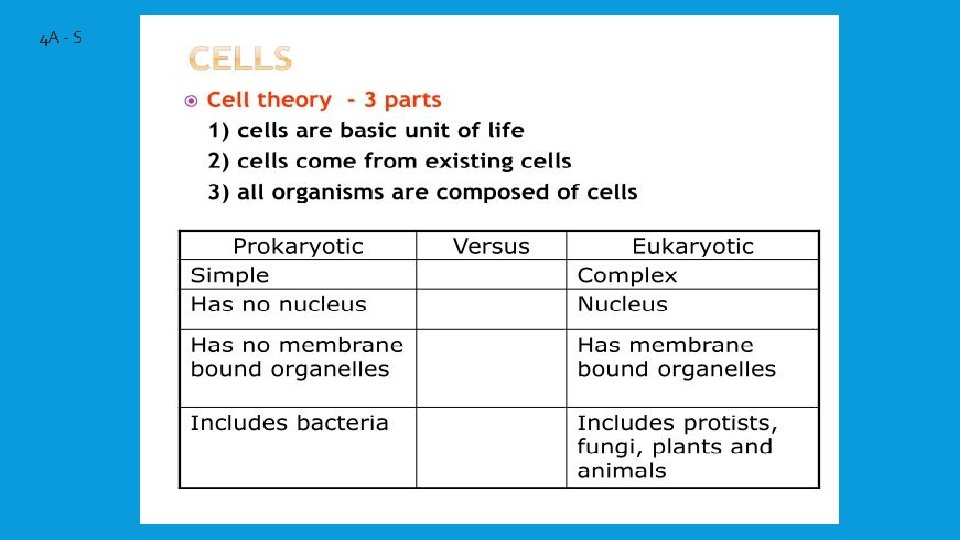 4A - S

CELLS

Cell theory - 3 parts

1) cells are basic unit of life

2) cells come from existing cells

3) all organisms are composed of cells

| Prokaryotic | Versus | Eukaryotic |
|---|---|---|
| Simple | | Complex |
| Has no nucleus | | Nucleus |
| Has no membrane bound organelles | | Has membrane bound organelles |
| Includes bacteria | | Includes protists, fungi, plants and animals |